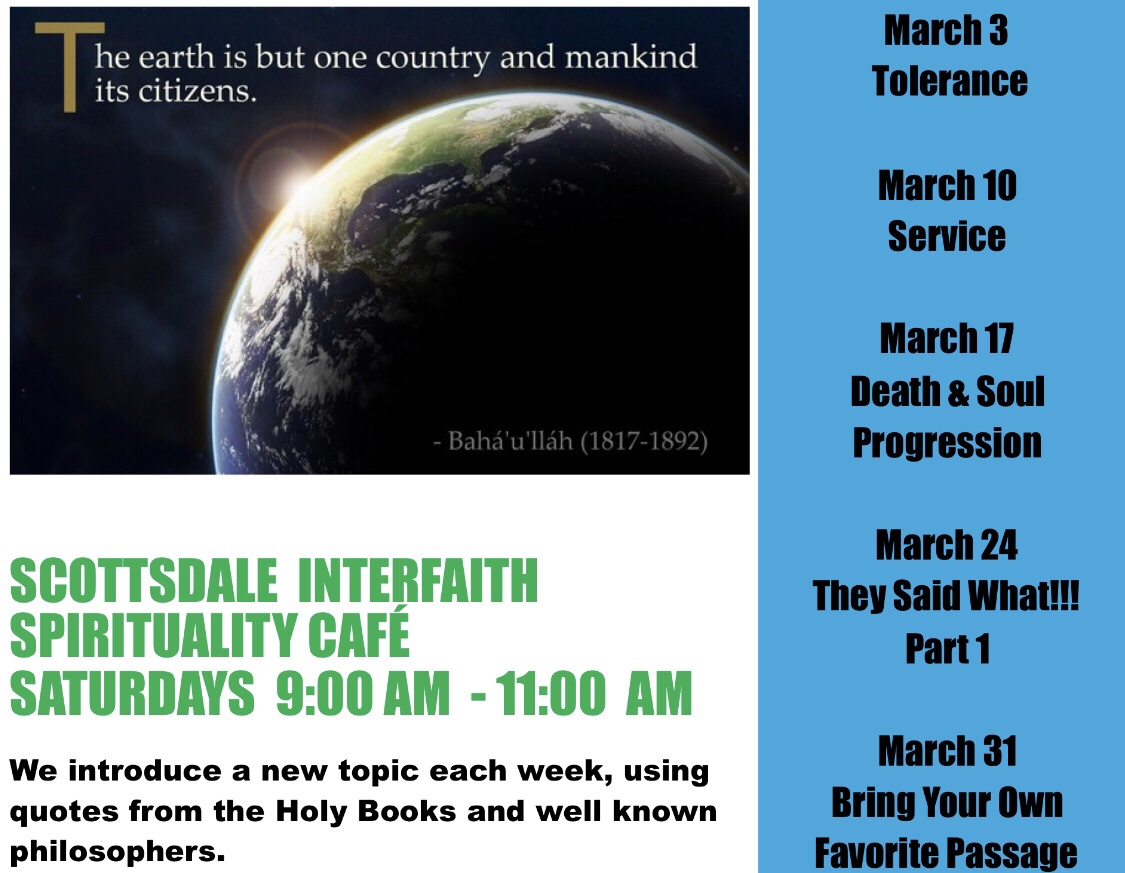 The earth is but one country and mankind its citizens.

- Bahá'u'lláh (1817-1892)

SCOTTSDALE INTERFAITH SPIRITUALITY CAFÉ SATURDAYS 9:00 AM - 11:00 AM

We introduce a new topic each week, using quotes from the Holy Books and well known philosophers.

March 3
Tolerance

March 10
Service

March 17
Death & Soul Progression

March 24
They Said What!!!
Part 1

March 31
Bring Your Own Favorite Passage